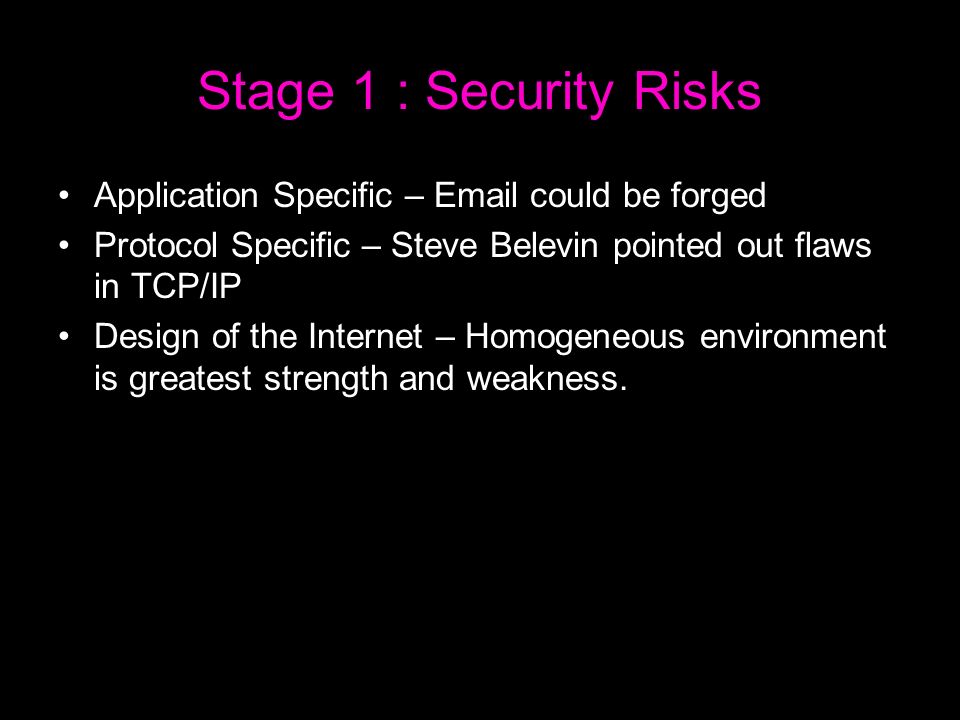 Stage 1 : Security Risks

• Application Specific – Email could be forged
• Protocol Specific – Steve Belevin pointed out flaws in TCP/IP
• Design of the Internet – Homogeneous environment is greatest strength and weakness.